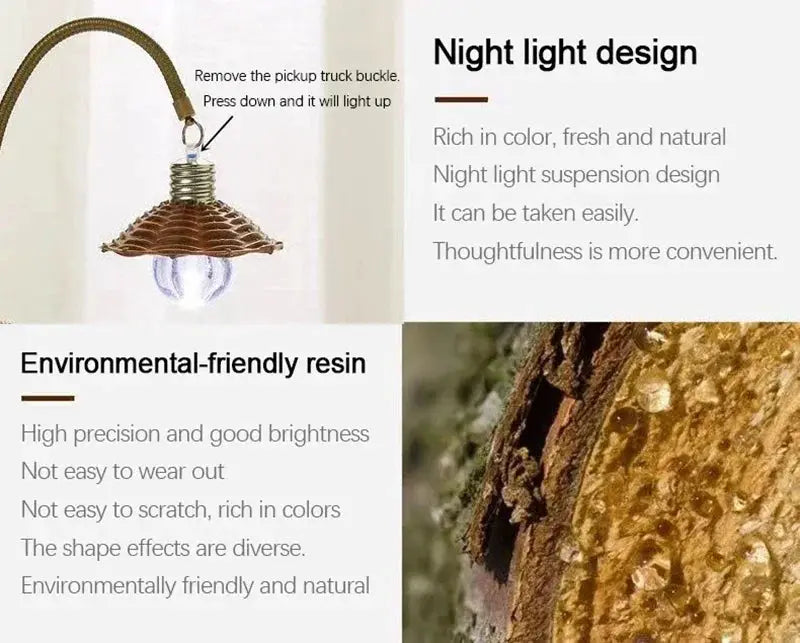 Remove the pickup truck buckle.
Press down and it will light up

Night light design

Rich in color, fresh and natural
Night light suspension design
It can be taken easily.
Thoughtfulness is more convenient.

Environmental-friendly resin

High precision and good brightness
Not easy to wear out
Not easy to scratch, rich in colors
The shape effects are diverse.
Environmentally friendly and natural